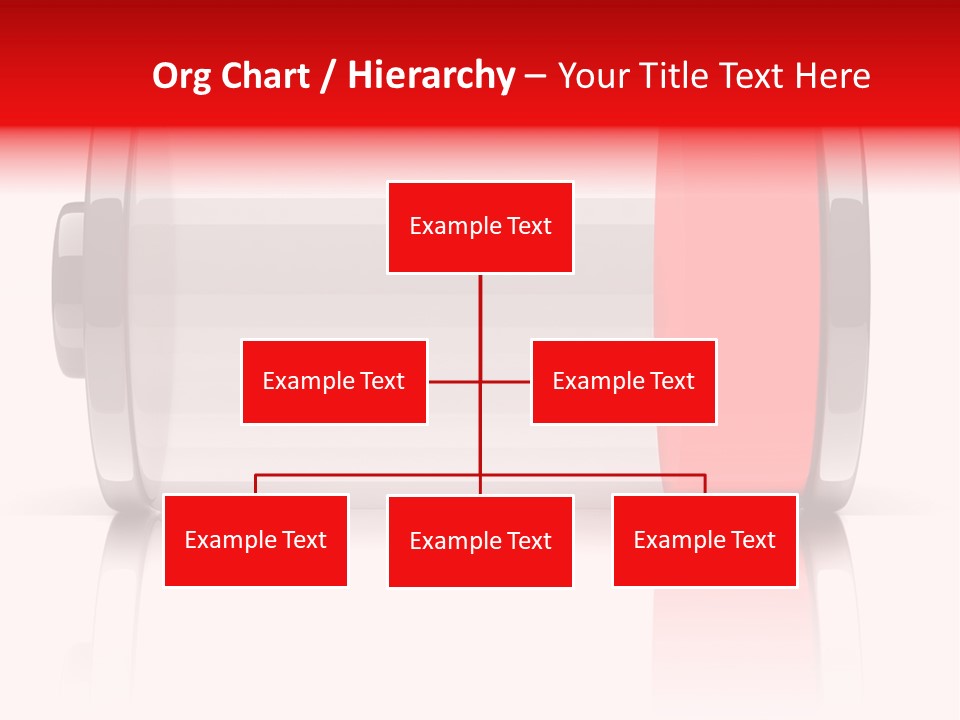 Org Chart / Hierarchy – Your Title Text Here

Example Text

Example Text

Example Text

Example Text

Example Text

Example Text